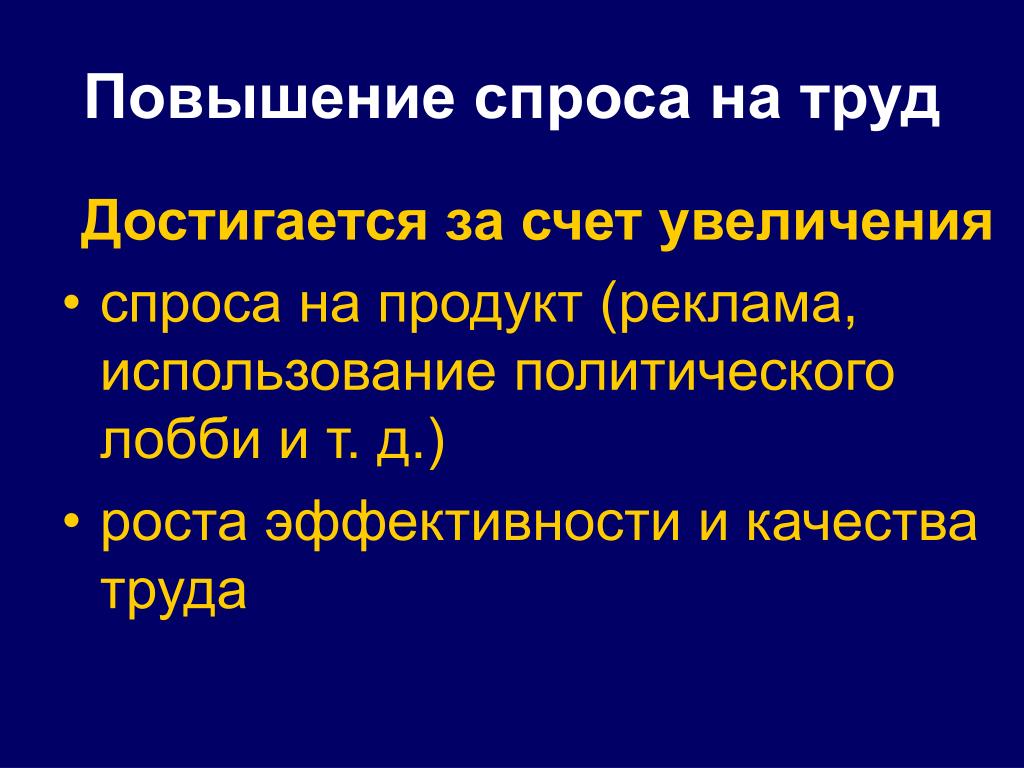 Повышение спроса на труд

Достигается за счет увеличения

• спроса на продукт (реклама, использование политического лобби и т. д.)

• роста эффективности и качества труда